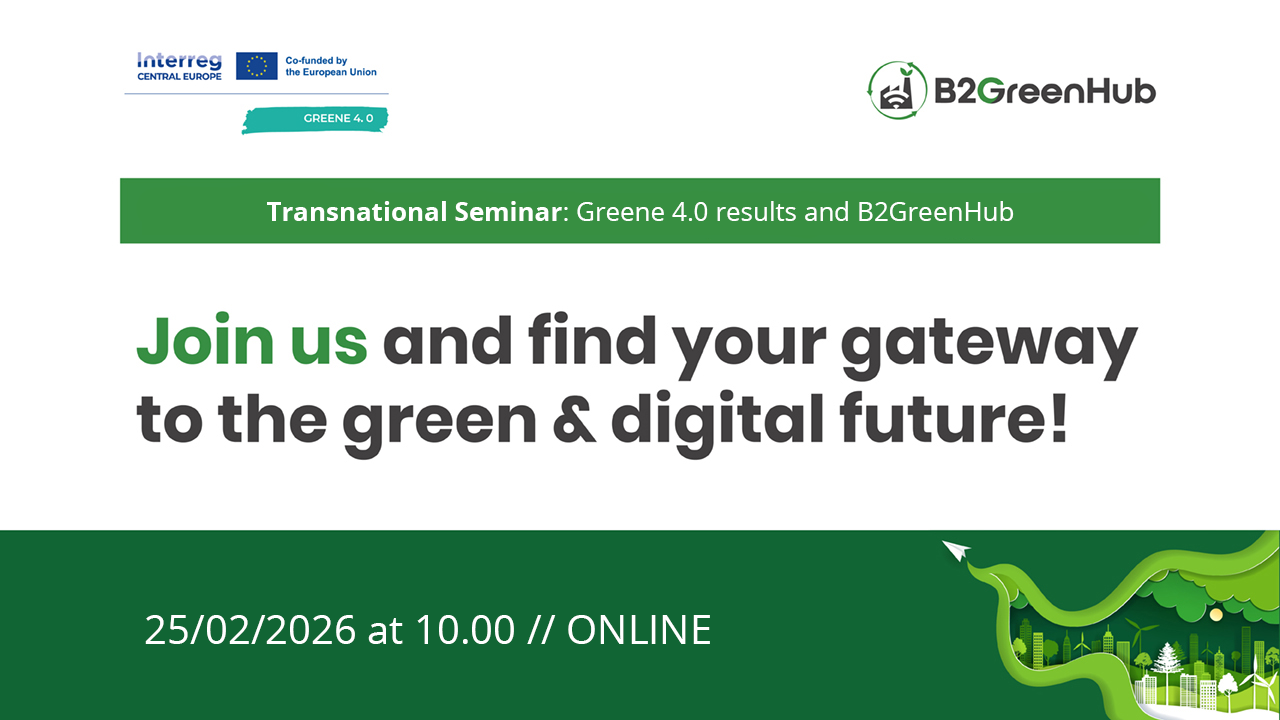 Interreg
CENTRAL EUROPE

Co-funded by the European Union

GREENE 4. 0

B2GreenHub

Transnational Seminar: Greene 4.0 results and B2GreenHub

Join us and find your gateway to the green & digital future!

25/02/2026 at 10.00 // ONLINE